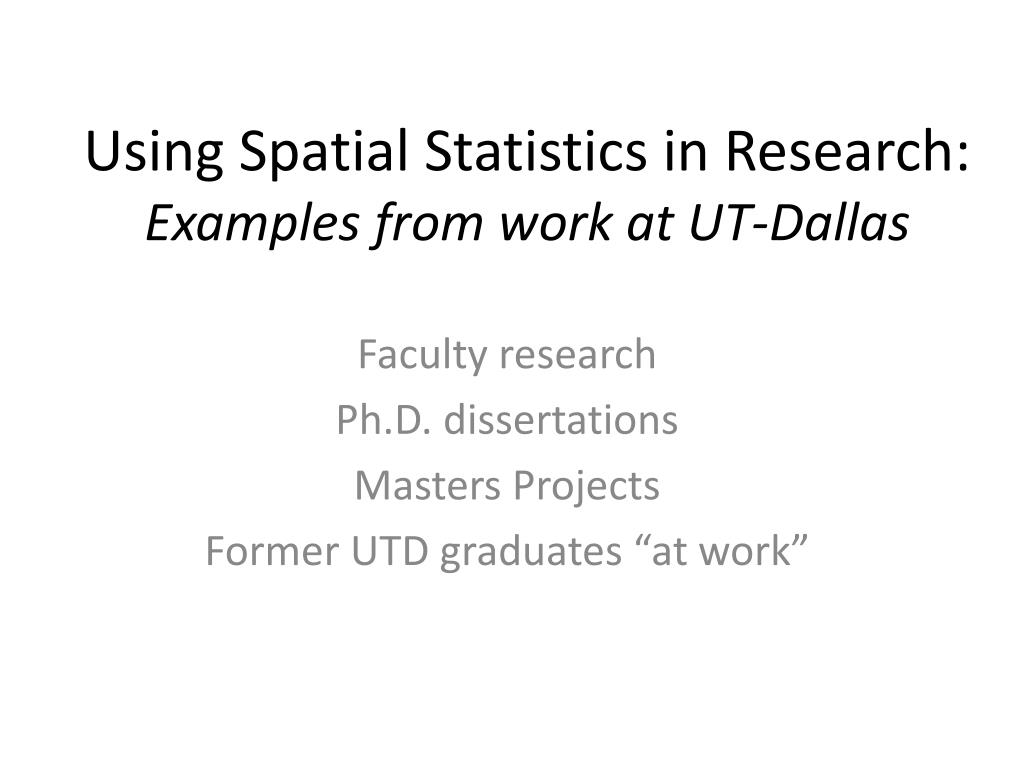 Using Spatial Statistics in Research:
Examples from work at UT-Dallas

Faculty research
Ph.D. dissertations
Masters Projects
Former UTD graduates “at work”